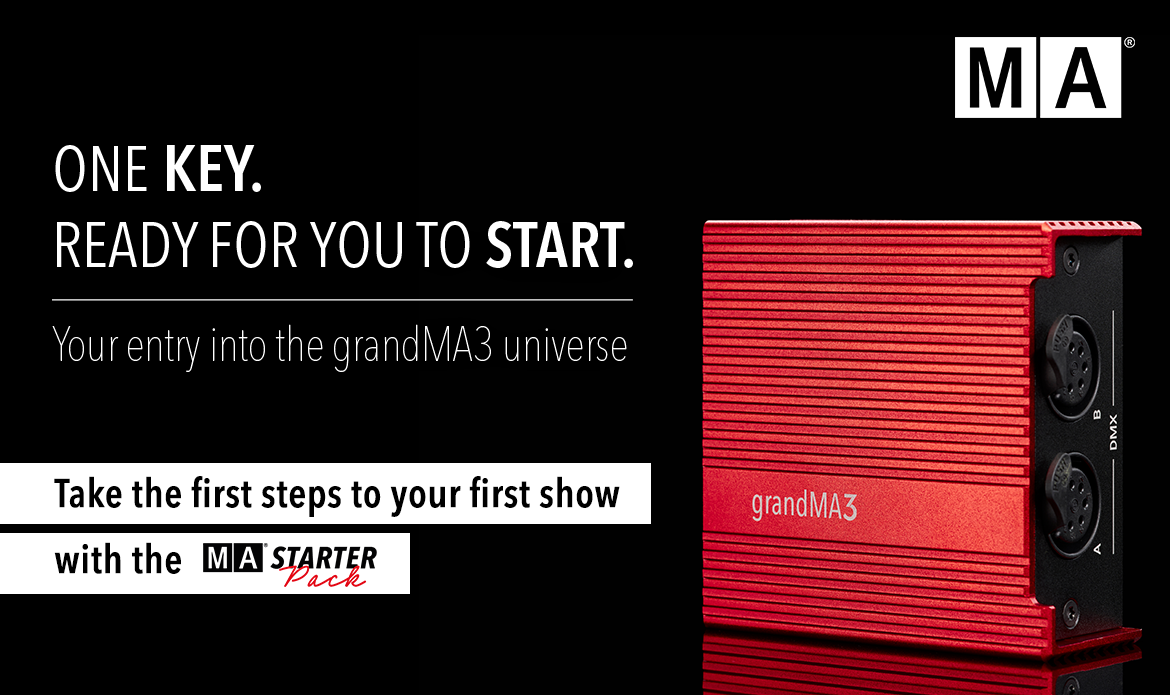 MA®

ONE KEY.
READY FOR YOU TO START.

Your entry into the grandMA3 universe

Take the first steps to your first show

with the MA® STARTER Pack

grandMA3

B
DMX
A